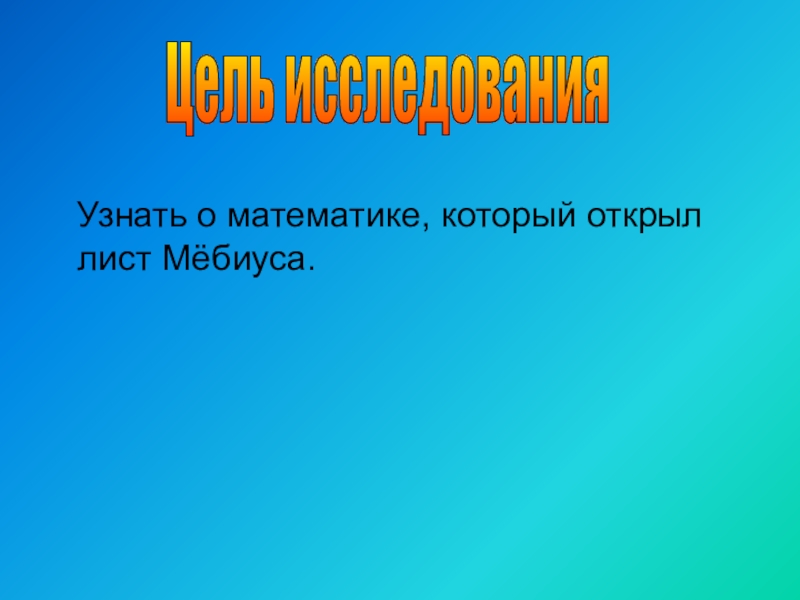 Цель исследования

Узнать о математике, который открыл лист Мёбиуса.